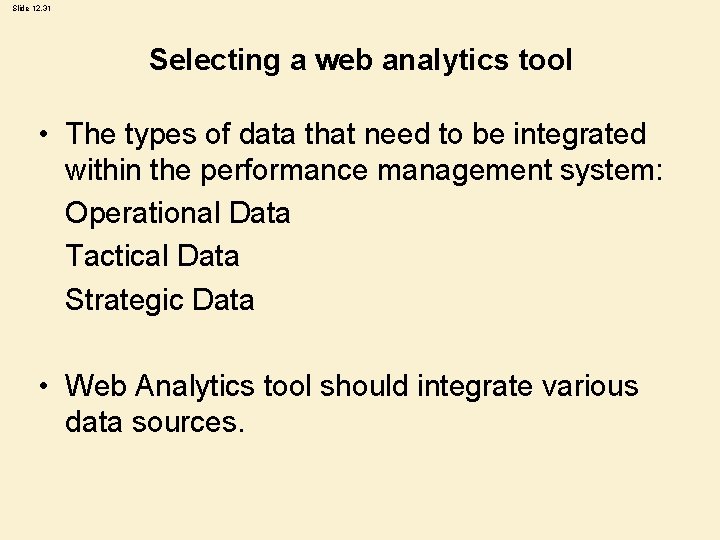 Slide 12.31

Selecting a web analytics tool

• The types of data that need to be integrated within the performance management system:

Operational Data

Tactical Data

Strategic Data

• Web Analytics tool should integrate various data sources.